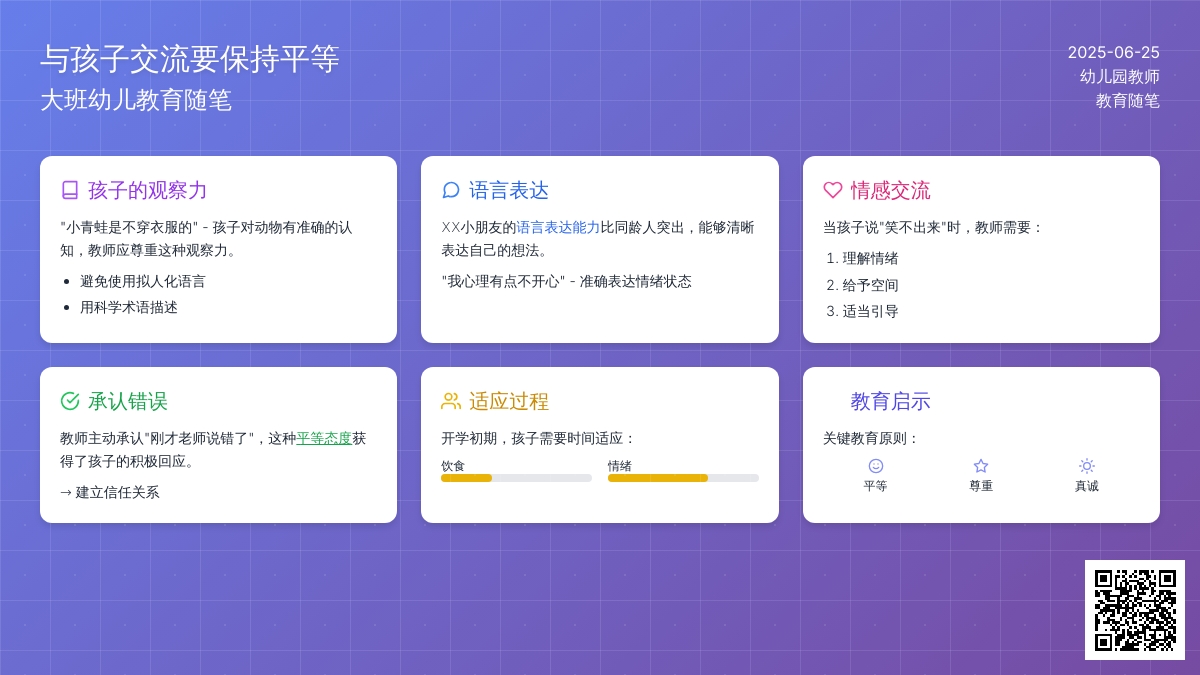 与孩子交流要保持平等
大班幼儿教育随笔

2025-06-25
幼儿园教师
教育随笔

孩子的观察力

"小青蛙是不穿衣服的" - 孩子对动物有准确的认知，教师应尊重这种观察力。

- 避免使用拟人化语言
- 用科学术语描述

语言表达

XX小朋友的语言表达能力比同龄人突出，能够清晰表达自己的想法。

"我心理有点不开心" - 准确表达情绪状态

情感交流

当孩子说"笑不出来"时，教师需要：

1. 理解情绪
2. 给予空间
3. 适当引导

承认错误

教师主动承认"刚才老师说错了"，这种平等态度获得了孩子的积极回应。

→ 建立信任关系

适应过程

开学初期，孩子需要时间适应：

饮食

情绪

教育启示

关键教育原则：

平等
尊重
真诚